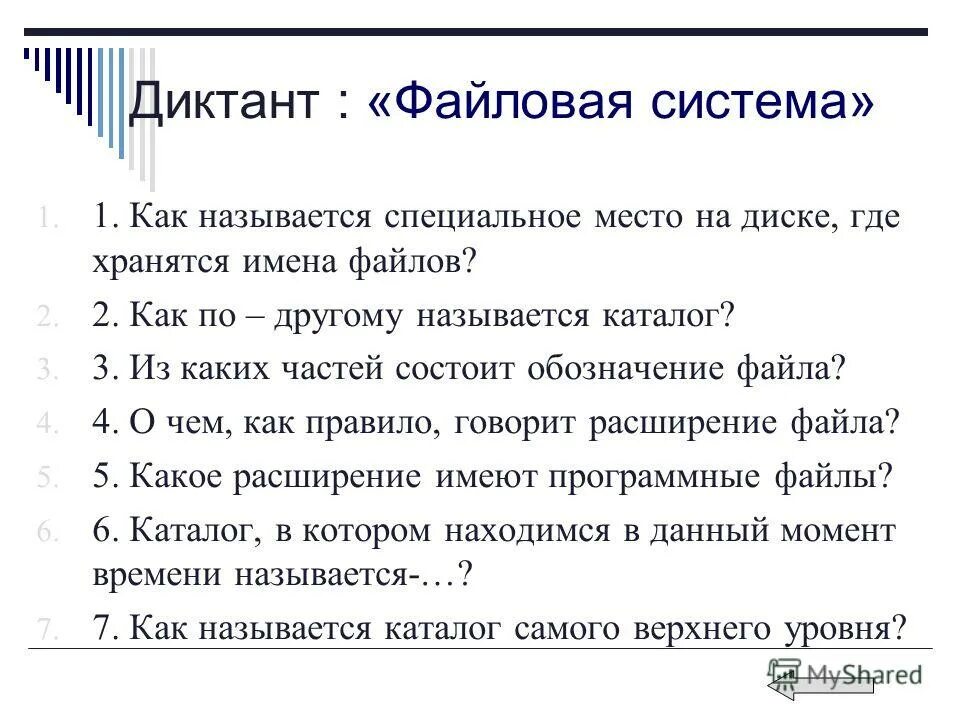 Диктант : «Файловая система»

1. 1. Как называется специальное место на диске, где хранятся имена файлов?

2. 2. Как по – другому называется каталог?

3. 3. Из каких частей состоит обозначение файла?

4. 4. О чем, как правило, говорит расширение файла?

5. 5. Какое расширение имеют программные файлы?

6. 6. Каталог, в котором находимся в данный момент времени называется-…?

7. 7. Как называется каталог самого верхнего уровня?

MyShared